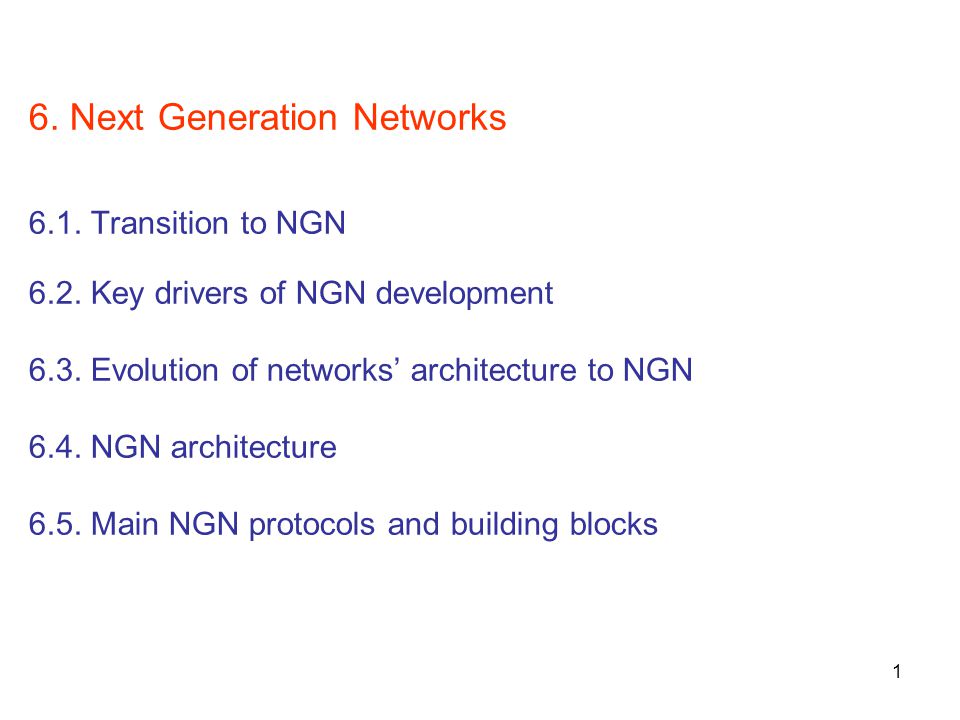 6. Next Generation Networks

6.1. Transition to NGN

6.2. Key drivers of NGN development

6.3. Evolution of networks’ architecture to NGN

6.4. NGN architecture

6.5. Main NGN protocols and building blocks

1